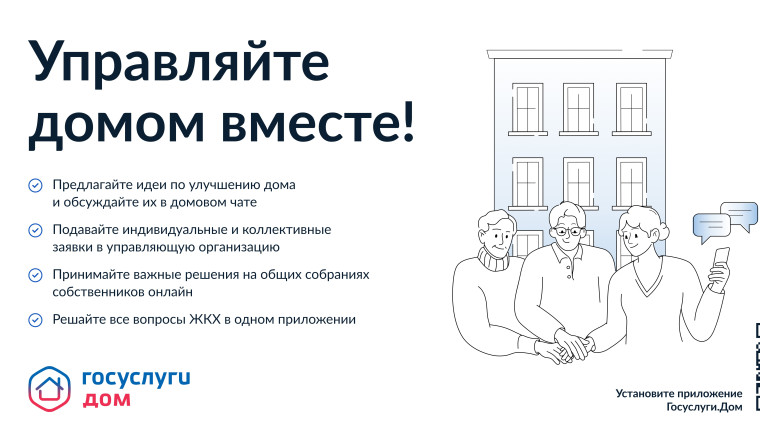 Управляйте домом вместе!

Предлагайте идеи по улучшению дома и обсуждайте их в домовом чате

Подавайте индивидуальные и коллективные заявки в управляющую организацию

Принимайте важные решения на общих собраниях собственников онлайн

Решайте все вопросы ЖКХ в одном приложении

госуслуги
дом

Установите приложение Госуслуги.Дом